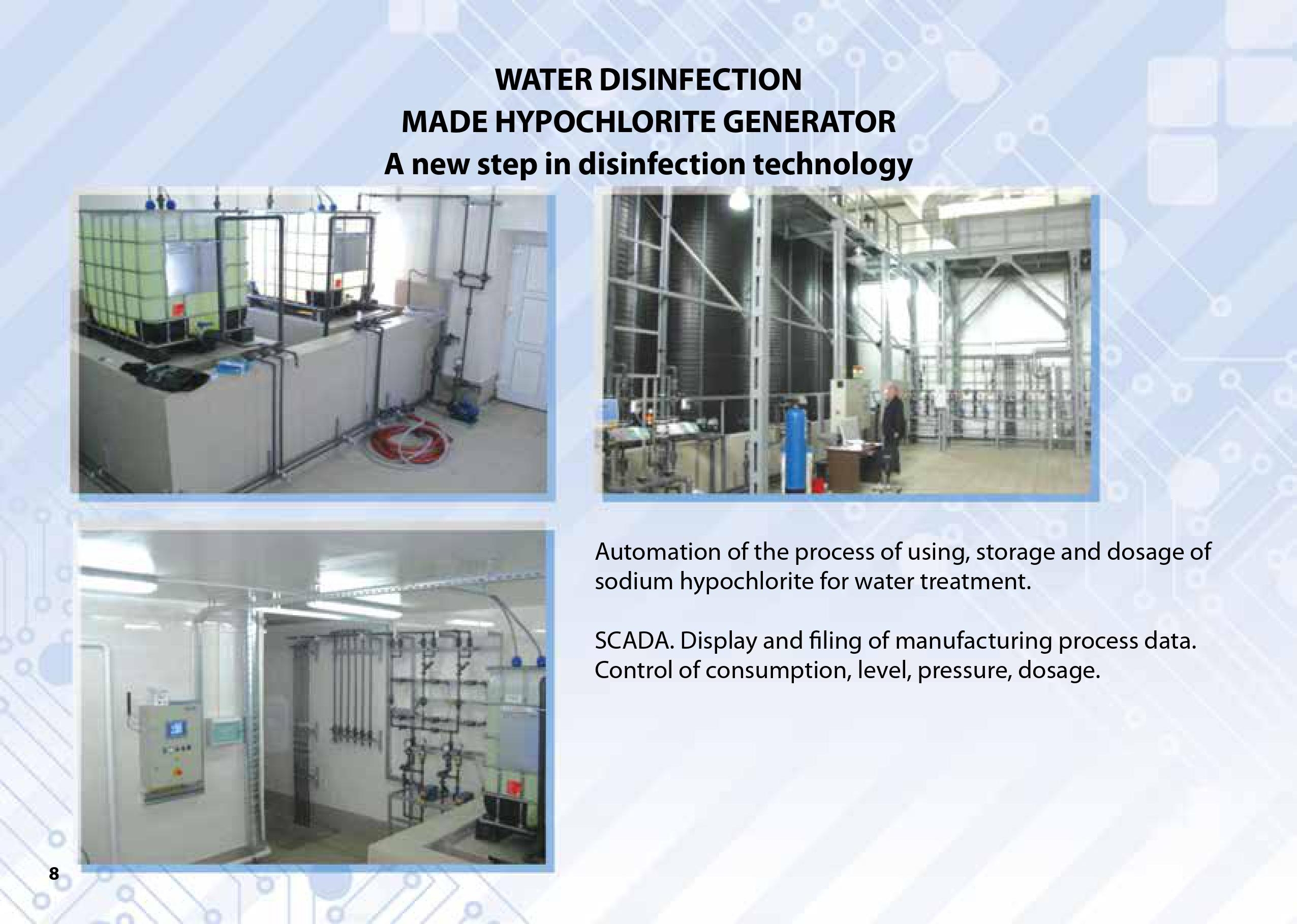 WATER DISINFECTION
MADE HYPOCHLORITE GENERATOR
A new step in disinfection technology

Automation of the process of using, storage and dosage of sodium hypochlorite for water treatment.

SCADA. Display and filing of manufacturing process data. Control of consumption, level, pressure, dosage.

8